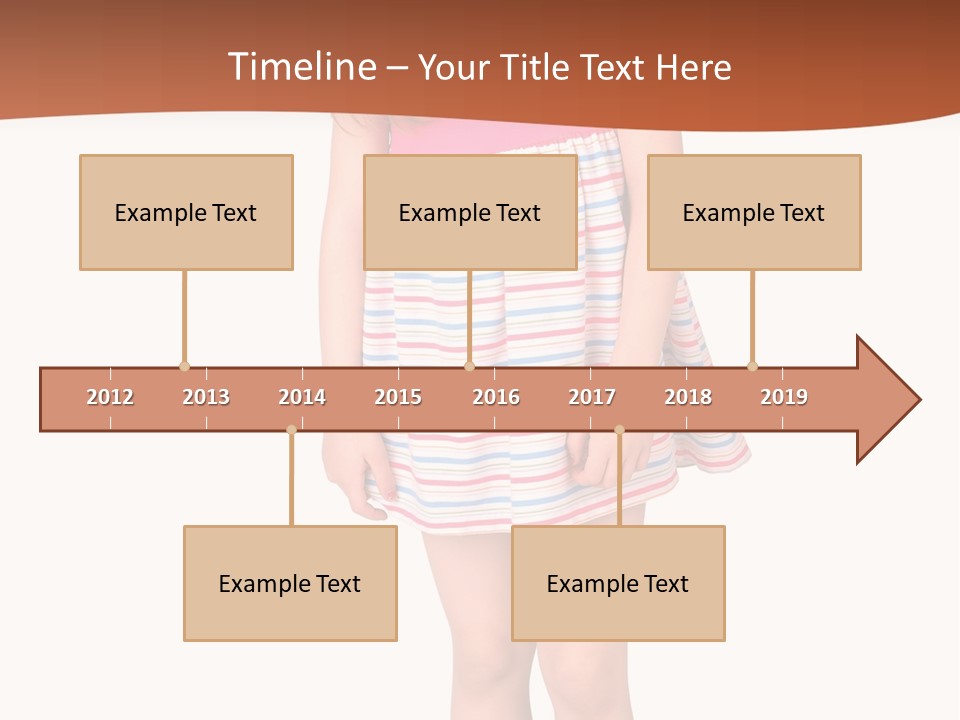 Timeline – Your Title Text Here

Example Text

Example Text

Example Text

2012 2013 2014 2015 2016 2017 2018 2019

Example Text

Example Text